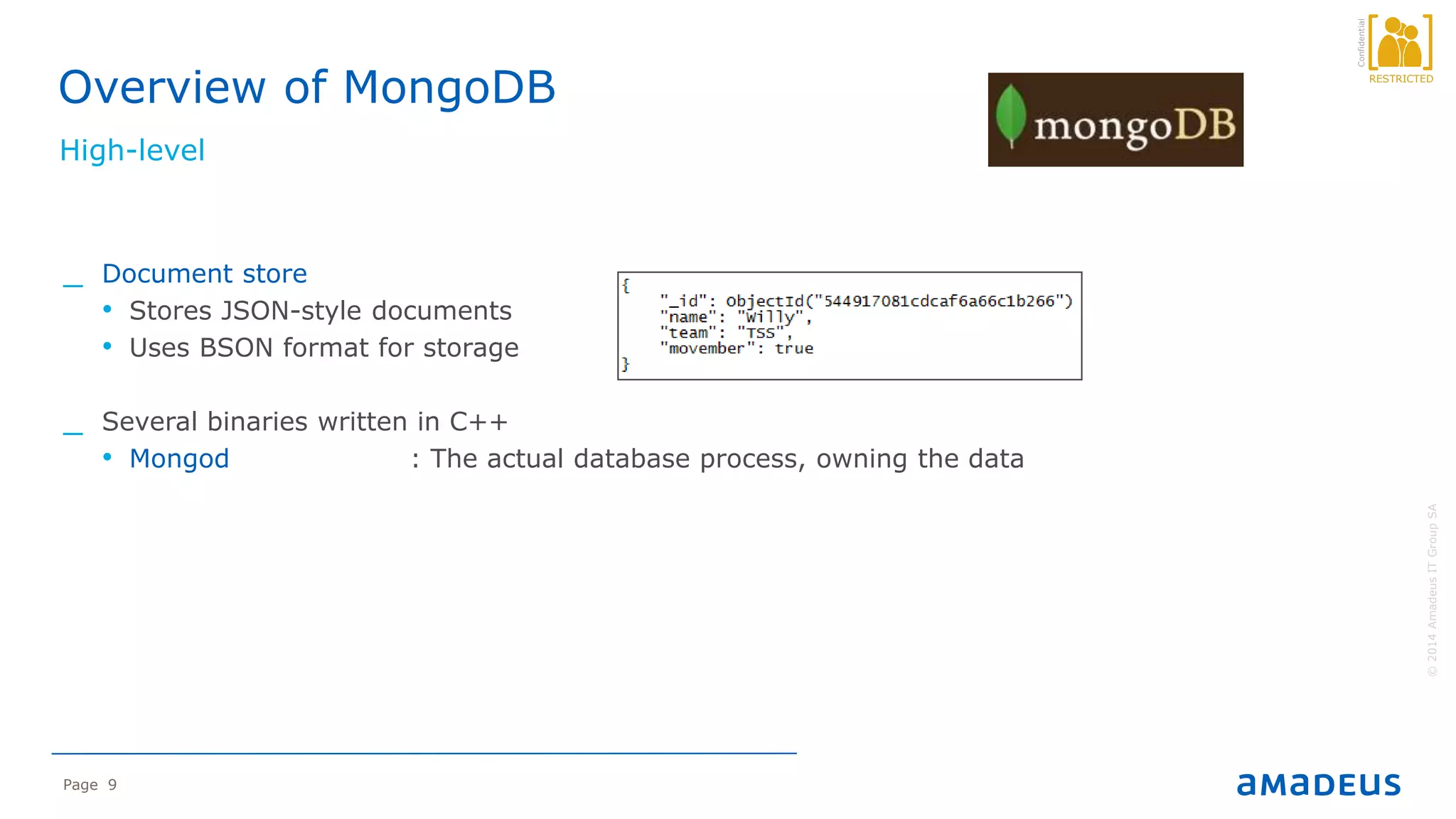 Confidential
RESTRICTED

Overview of MongoDB

High-level

mongoDB

_ Document store
• Stores JSON-style documents
• Uses BSON format for storage

{
"_id": ObjectId("544917081cdcaf6a66c1b266")
"name": "Willy",
"team": "TSS",
"movember": true
}

_ Several binaries written in C++
• Mongod : The actual database process, owning the data

© 2014 Amadeus IT Group SA

Page 9

amadeus